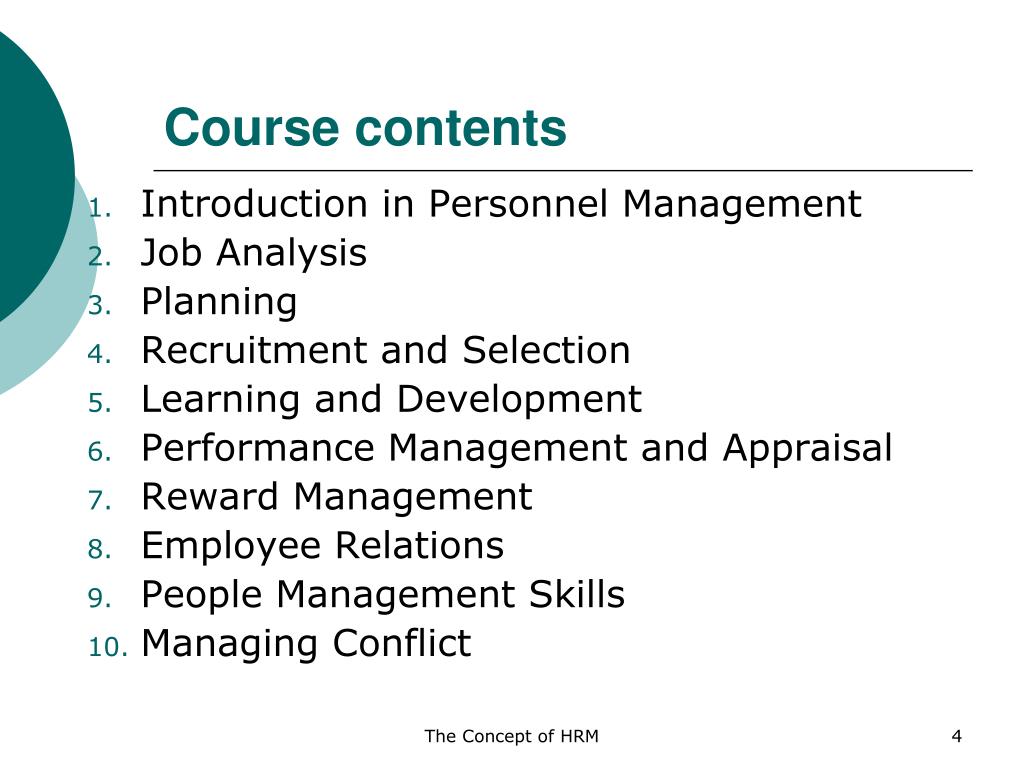 Course contents

1. Introduction in Personnel Management
2. Job Analysis
3. Planning
4. Recruitment and Selection
5. Learning and Development
6. Performance Management and Appraisal
7. Reward Management
8. Employee Relations
9. People Management Skills
10. Managing Conflict

The Concept of HRM

4